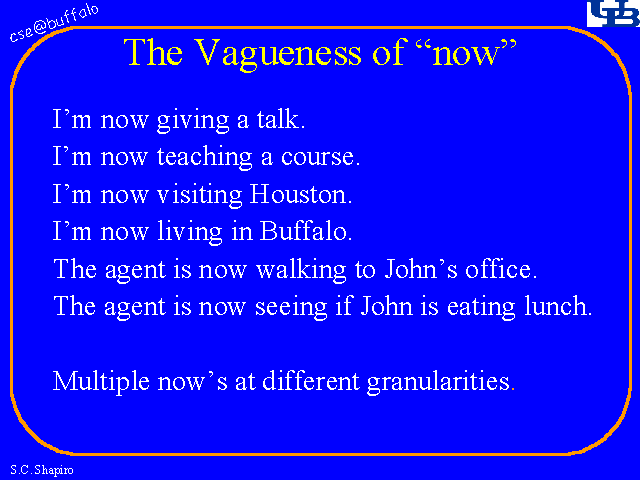 cse@buffalo

UB

The Vagueness of “now”

I’m now giving a talk.
I’m now teaching a course.
I’m now visiting Houston.
I’m now living in Buffalo.
The agent is now walking to John’s office.
The agent is now seeing if John is eating lunch.

Multiple now’s at different granularities.

S.C.Shapiro